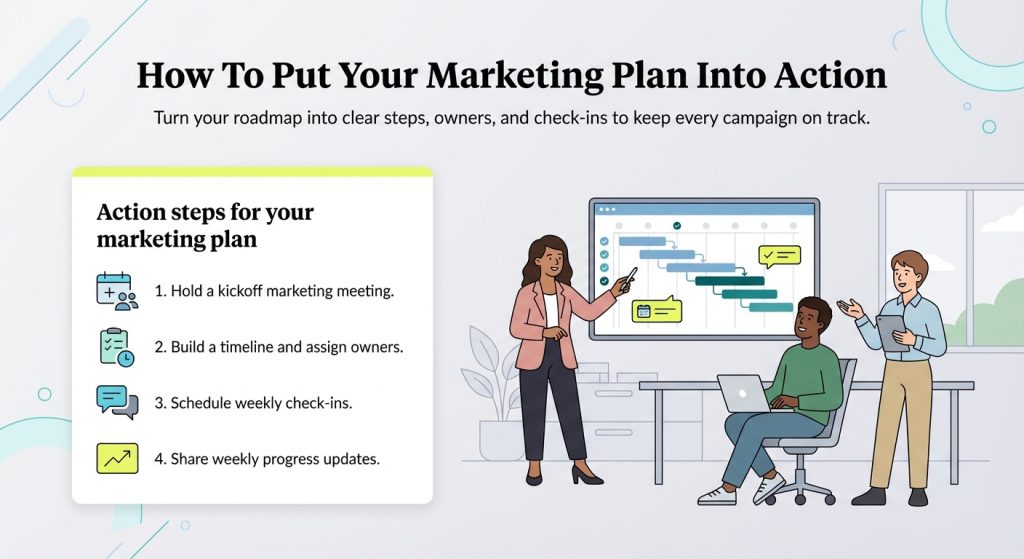 How To Put Your Marketing Plan Into Action

Turn your roadmap into clear steps, owners, and check-ins to keep every campaign on track.

Action steps for your marketing plan

1. Hold a kickoff marketing meeting.

2. Build a timeline and assign owners.

3. Schedule weekly check-ins.

4. Share weekly progress updates.